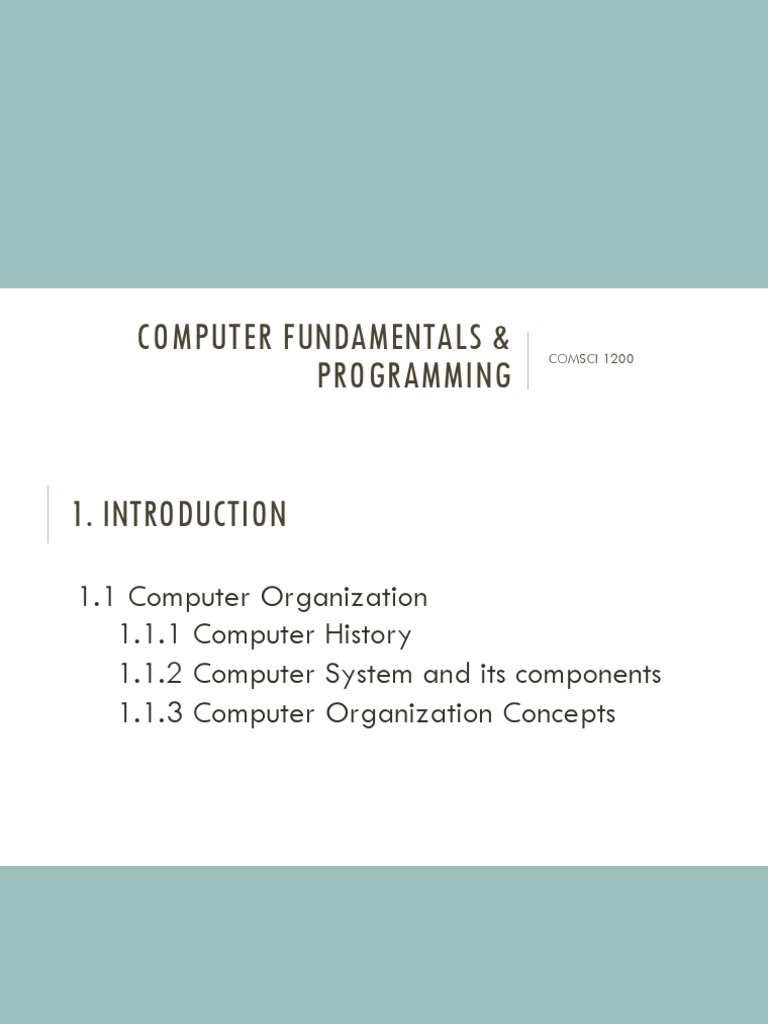 COMPUTER FUNDAMENTALS & PROGRAMMING

COMSCI 1200

1. INTRODUCTION

1.1 Computer Organization
1.1.1 Computer History
1.1.2 Computer System and its components
1.1.3 Computer Organization Concepts